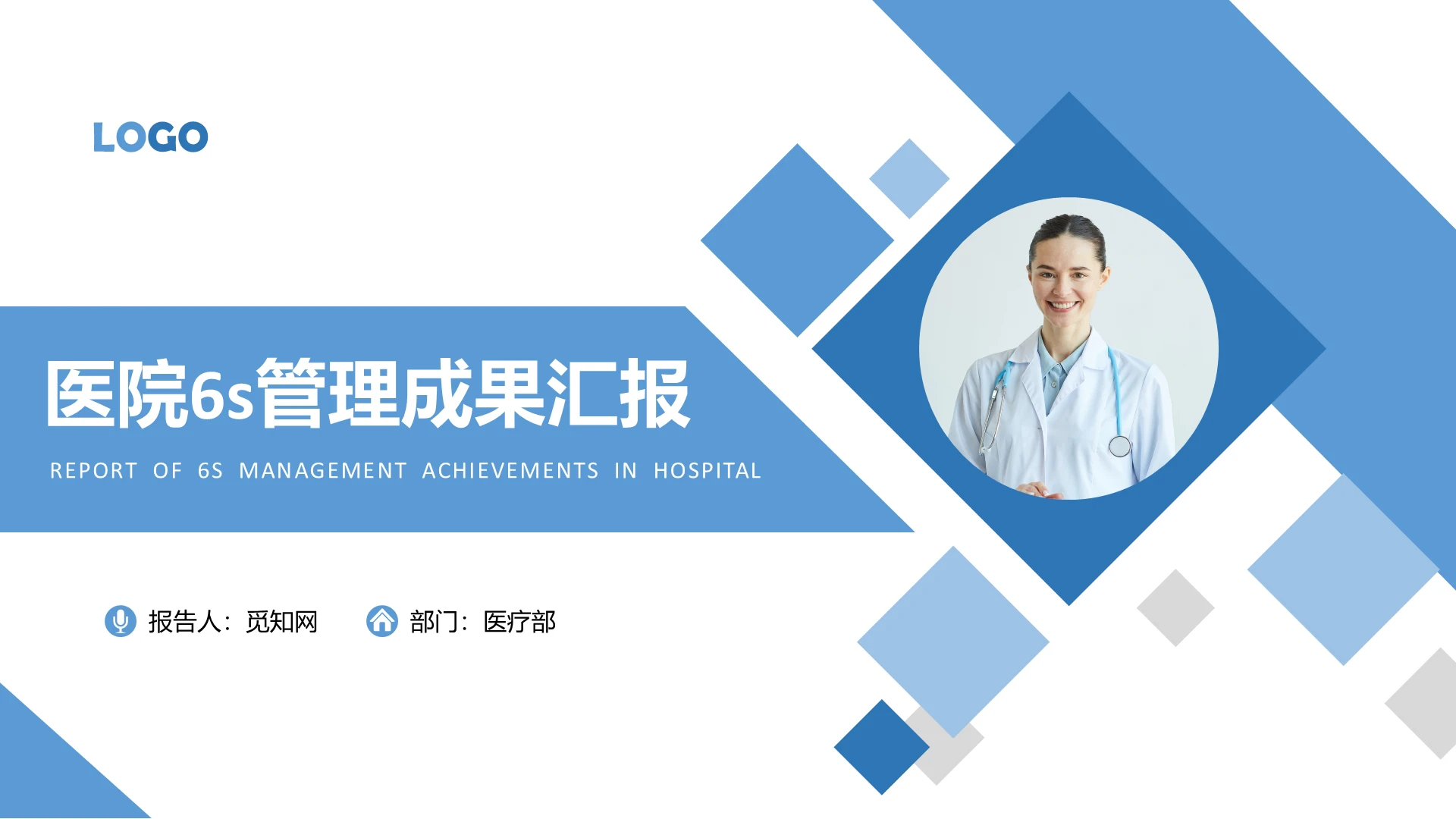 LOGO

医院6s管理成果汇报

REPORT OF 6S MANAGEMENT ACHIEVEMENTS IN HOSPITAL

报告人：觅知网　部门：医疗部